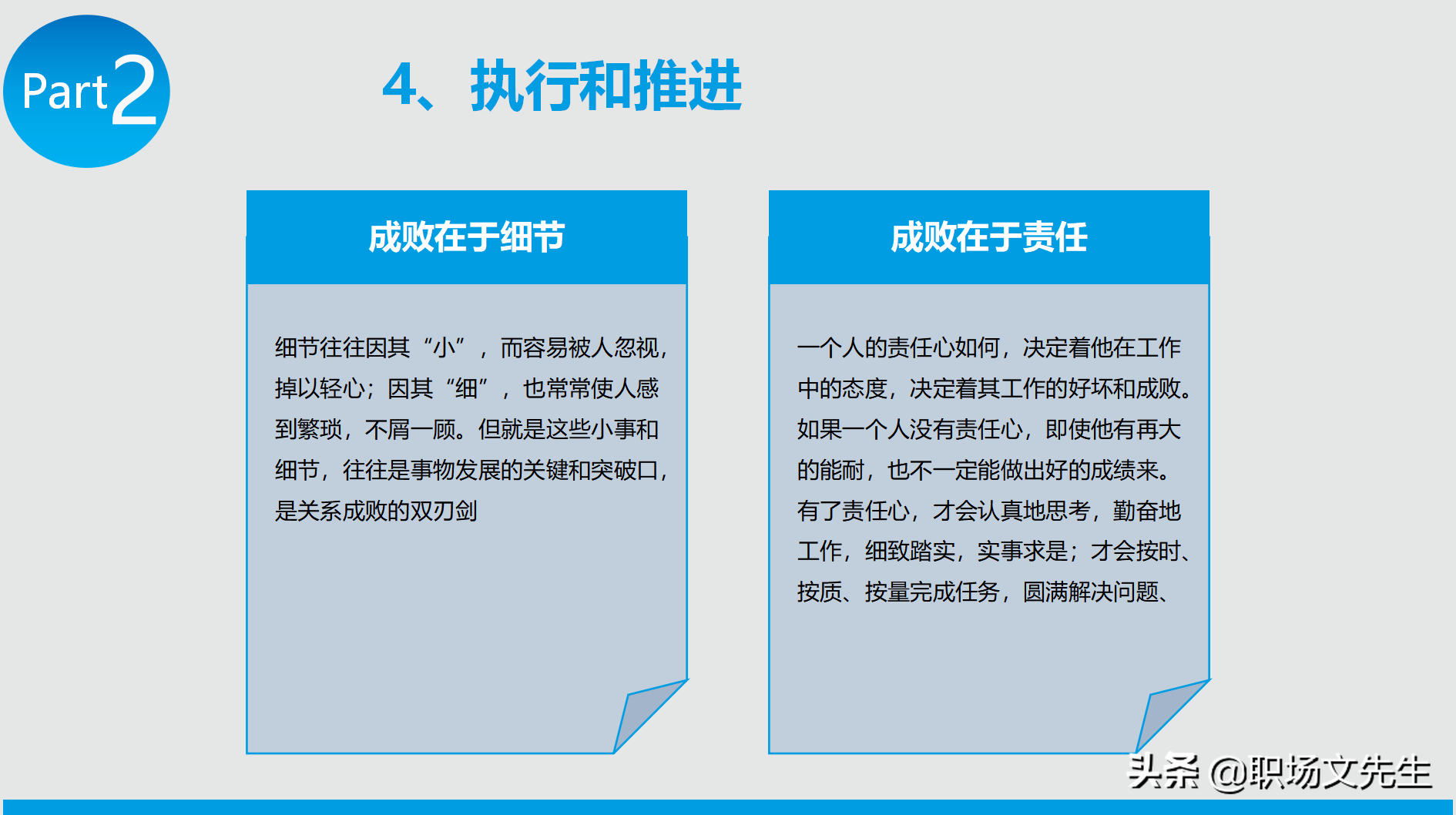 Part2

4、执行和推进

成败在于细节

细节往往因其“小”，而容易被人忽视，掉以轻心；因其“细”，也常常使人感到繁琐，不屑一顾。但就是这些小事和细节，往往是事物发展的关键和突破口，是关系成败的双刃剑

成败在于责任

一个人的责任心如何，决定着他在工作中的态度，决定着其工作的好坏和成败。如果一个人没有责任心，即使他有再大的能耐，也不一定能做出好的成绩来。有了责任心，才会认真地思考，勤奋地工作，细致踏实，实事求是；才会按时、按质、按量完成任务，圆满解决问题、

头条 @职场文先生